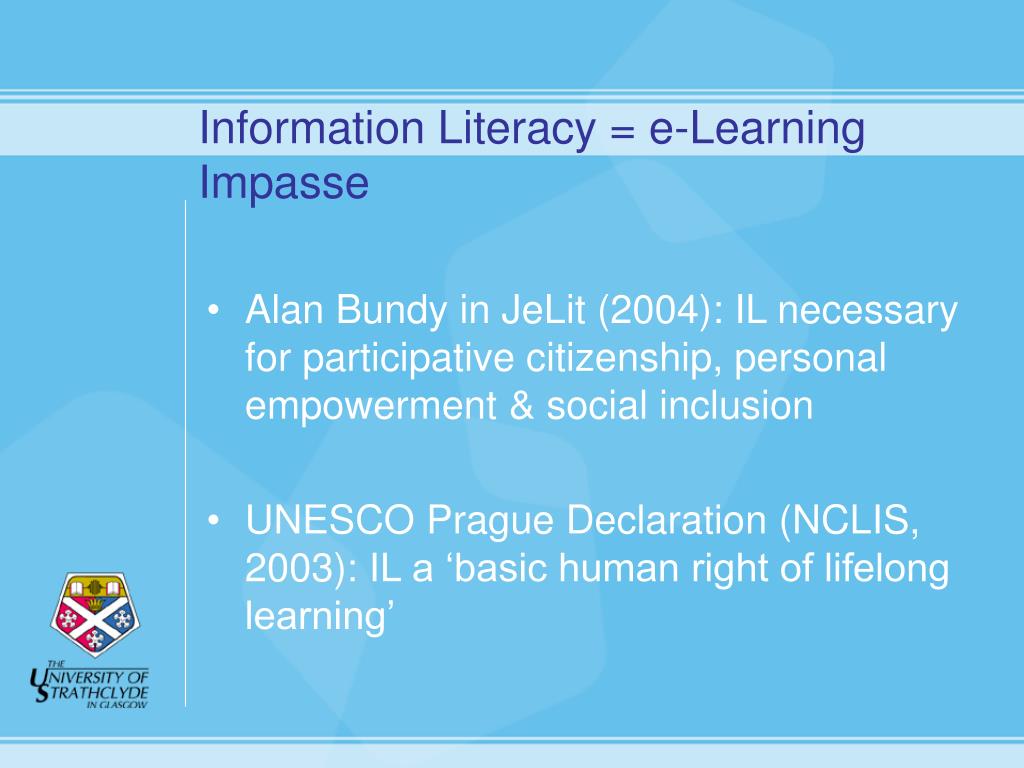 Information Literacy = e-Learning Impasse

• Alan Bundy in JeLit (2004): IL necessary for participative citizenship, personal empowerment & social inclusion

• UNESCO Prague Declaration (NCLIS, 2003): IL a ‘basic human right of lifelong learning’

THE UNIVERSITY OF STRATHCLYDE IN GLASGOW